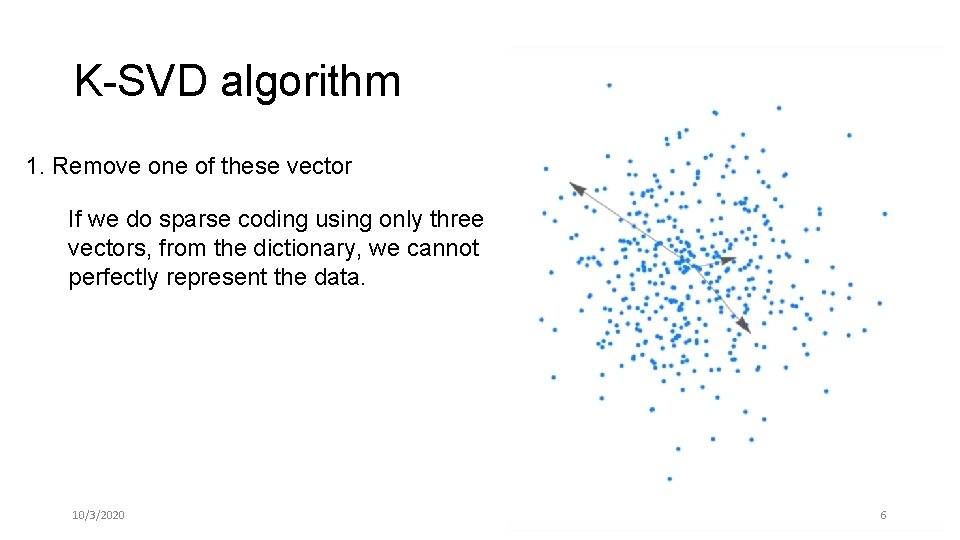 K-SVD algorithm

1. Remove one of these vector

If we do sparse coding using only three vectors, from the dictionary, we cannot perfectly represent the data.

10/3/2020

6